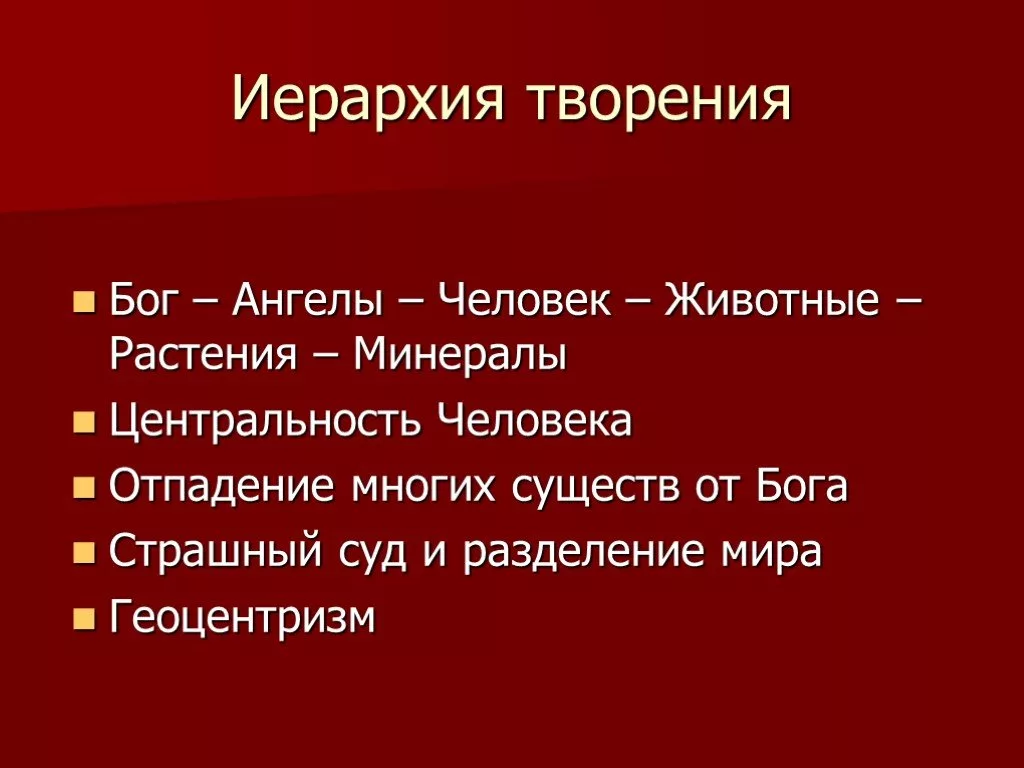 Иерархия творения

- Бог – Ангелы – Человек – Животные – Растения – Минералы
- Центральность Человека
- Отпадение многих существ от Бога
- Страшный суд и разделение мира
- Геоцентризм